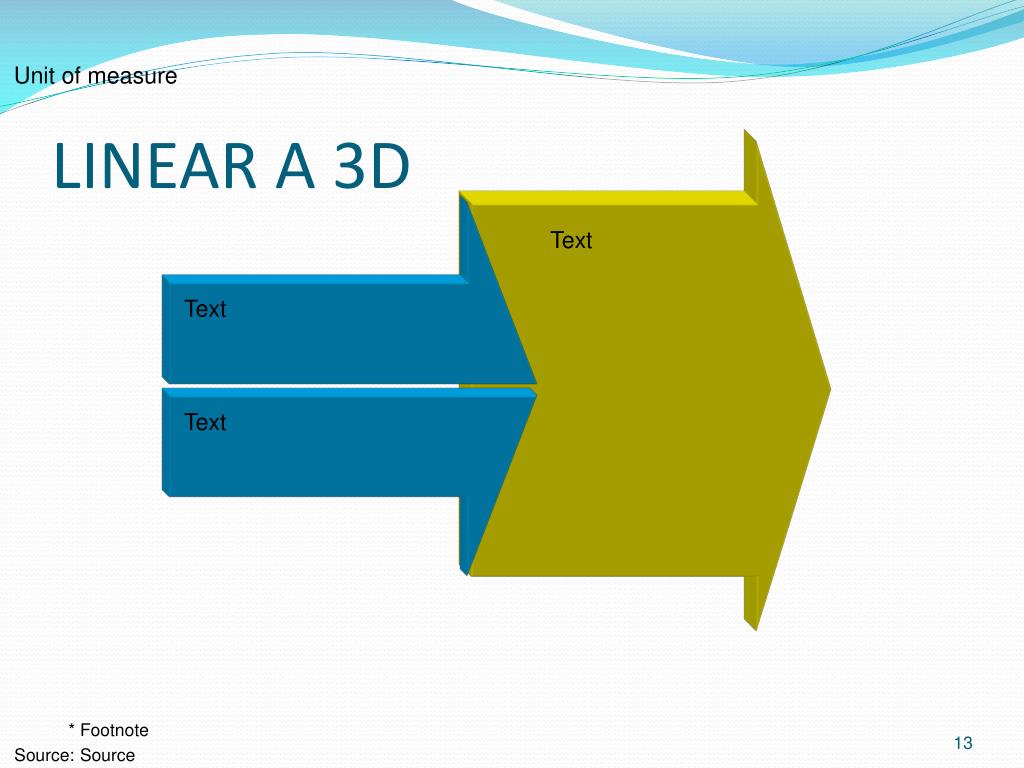 Unit of measure

LINEAR A 3D

Text

Text

Text

* Footnote

Source: Source

13